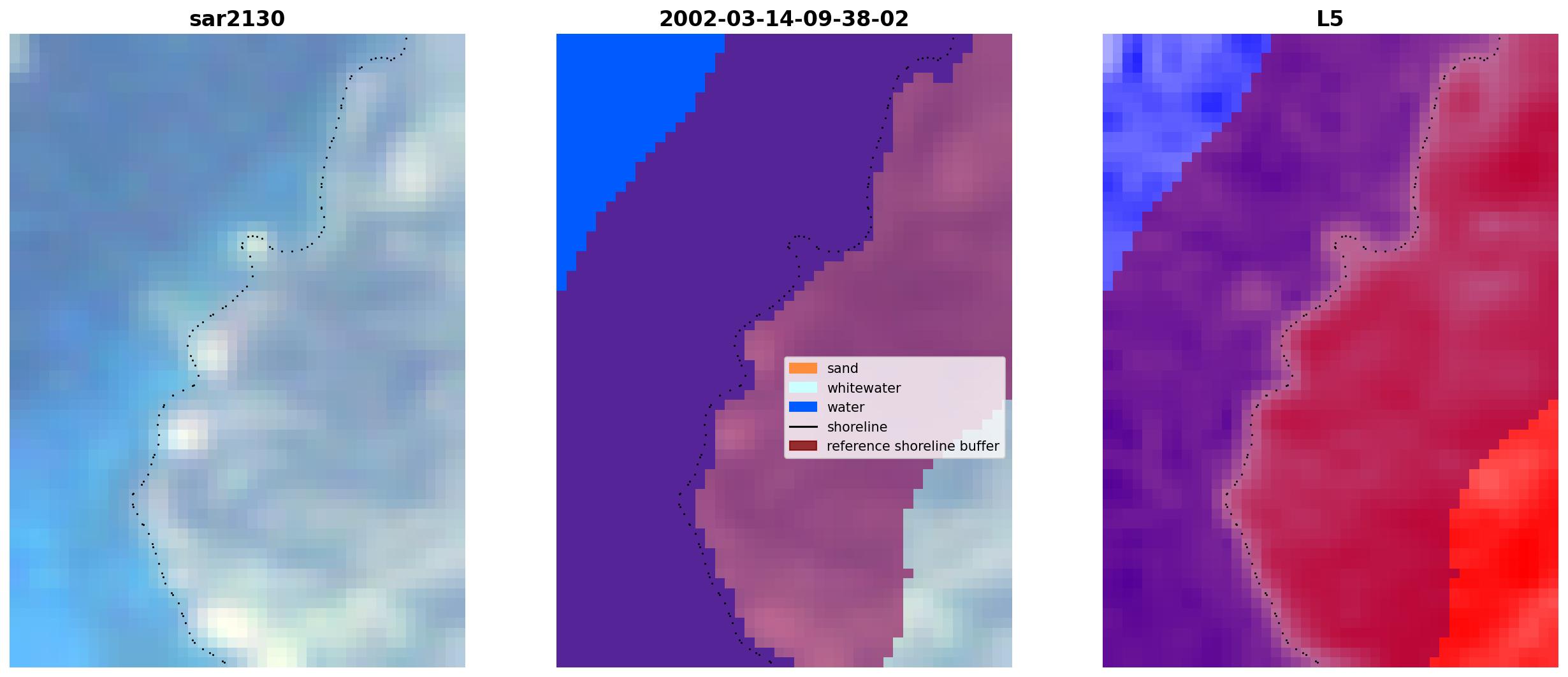 sar2130

2002-03-14-09-38-02

sand
whitewater
water
shoreline
reference shoreline buffer

L5